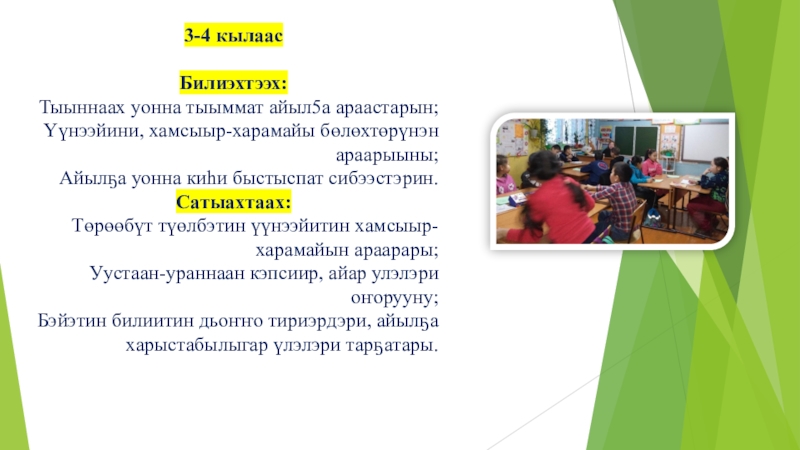 3-4 кылаас

Билиэхтээх:
Тыыннаах уонна тыыммат айыл5а араастарын;
Үүнээйини, хамсыыр-харамайы бөлөхтөрүнэн араарыыны;
Айылҕа уонна киһи быстыспат сибээстэрин.
Сатыахтаах:
Төрөөбүт түөлбэтин үүнээйитин хамсыыр-харамайын араарары;
Уустаан-ураннаан кэпсиир, айар улэлэри оҥорууну;
Бэйэтин билиитин дьоҥҥо тириэрдэри, айылҕа харыстабылыгар үлэлэри тарҕатары.